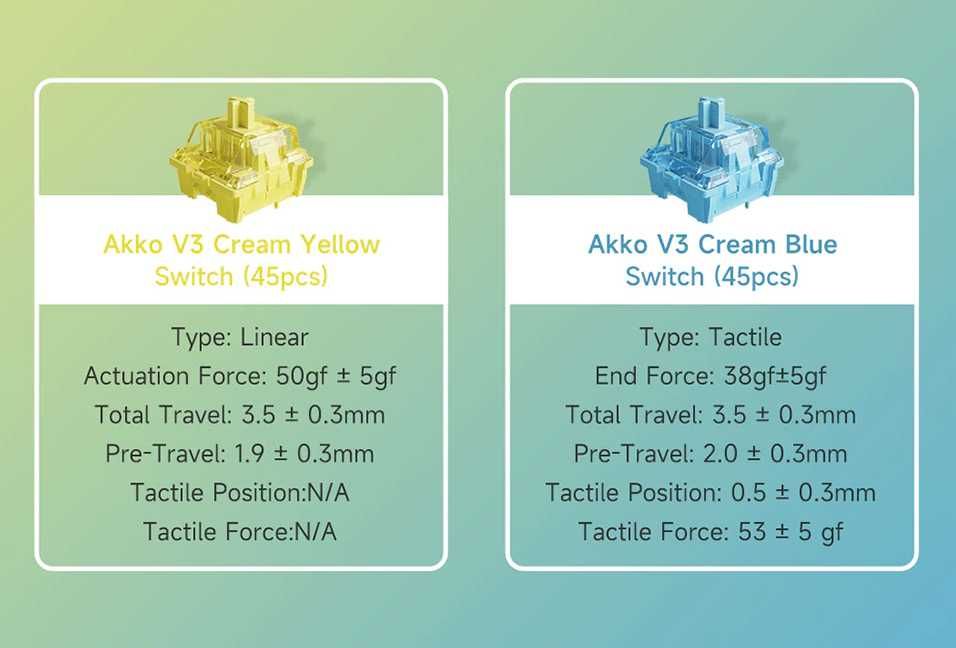 Akko V3 Cream Yellow Switch (45pcs)

Type: Linear
Actuation Force: 50gf ± 5gf
Total Travel: 3.5 ± 0.3mm
Pre-Travel: 1.9 ± 0.3mm
Tactile Position:N/A
Tactile Force:N/A

Akko V3 Cream Blue Switch (45pcs)

Type: Tactile
End Force: 38gf±5gf
Total Travel: 3.5 ± 0.3mm
Pre-Travel: 2.0 ± 0.3mm
Tactile Position: 0.5 ± 0.3mm
Tactile Force: 53 ± 5 gf